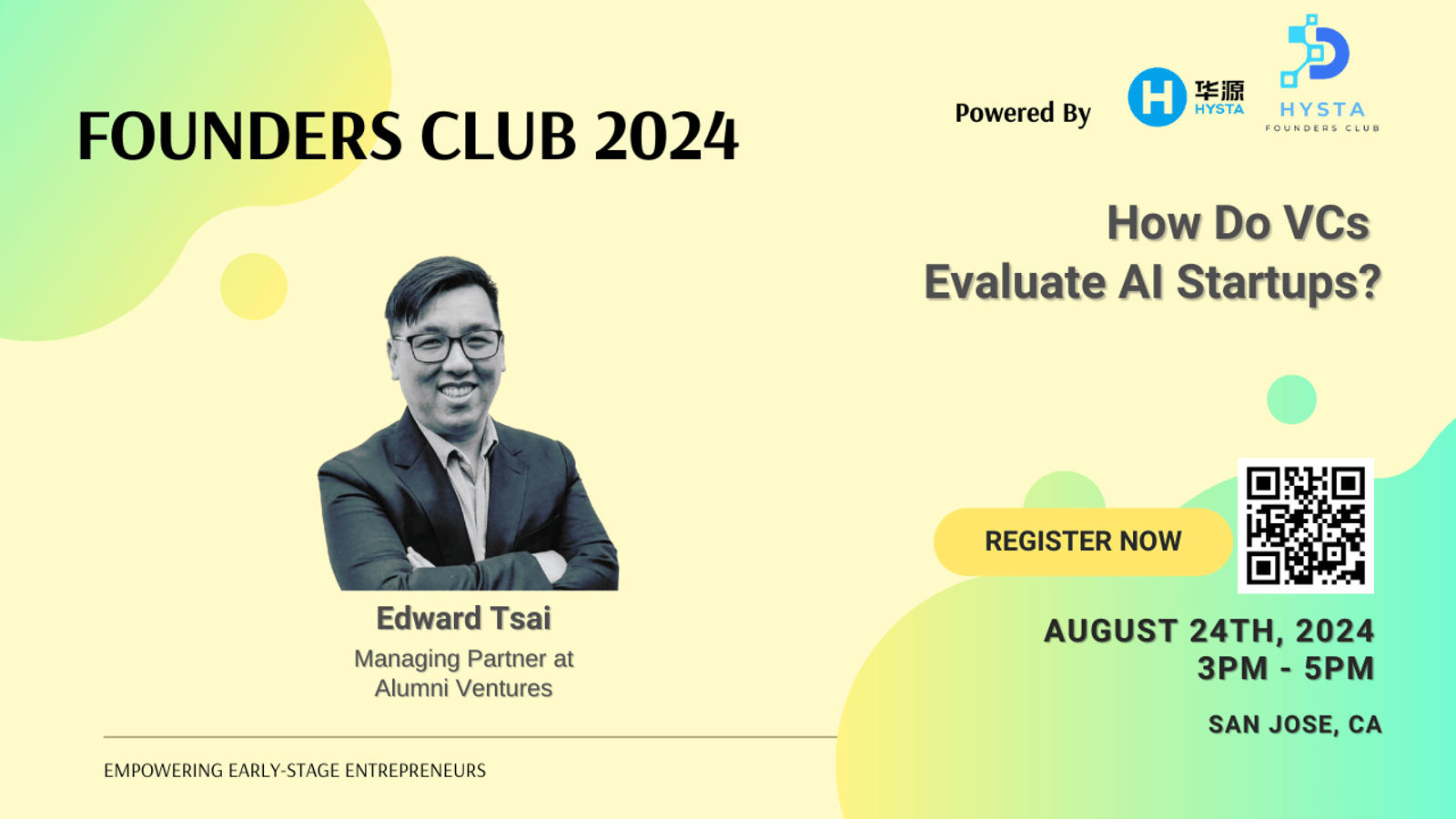 FOUNDERS CLUB 2024

Powered By

H 华源 HYSTA

HYSTA FOUNDERS CLUB

How Do VCs Evaluate AI Startups?

Edward Tsai
Managing Partner at Alumni Ventures

REGISTER NOW

AUGUST 24TH, 2024
3PM - 5PM

SAN JOSE, CA

EMPOWERING EARLY-STAGE ENTREPRENEURS